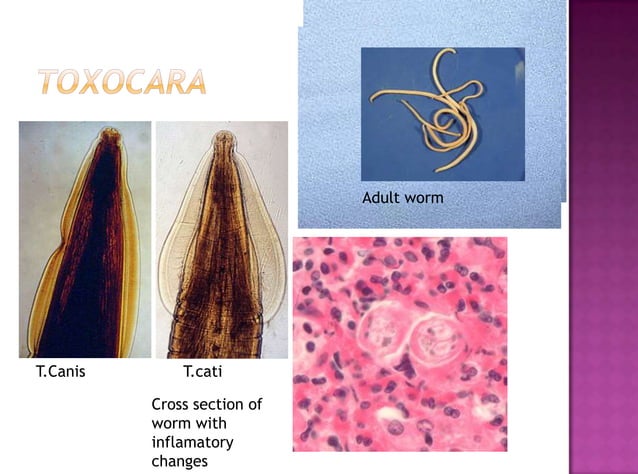 TOXOCARA

Adult worm

T.Canis

T.cati

Cross section of worm with inflamatory changes